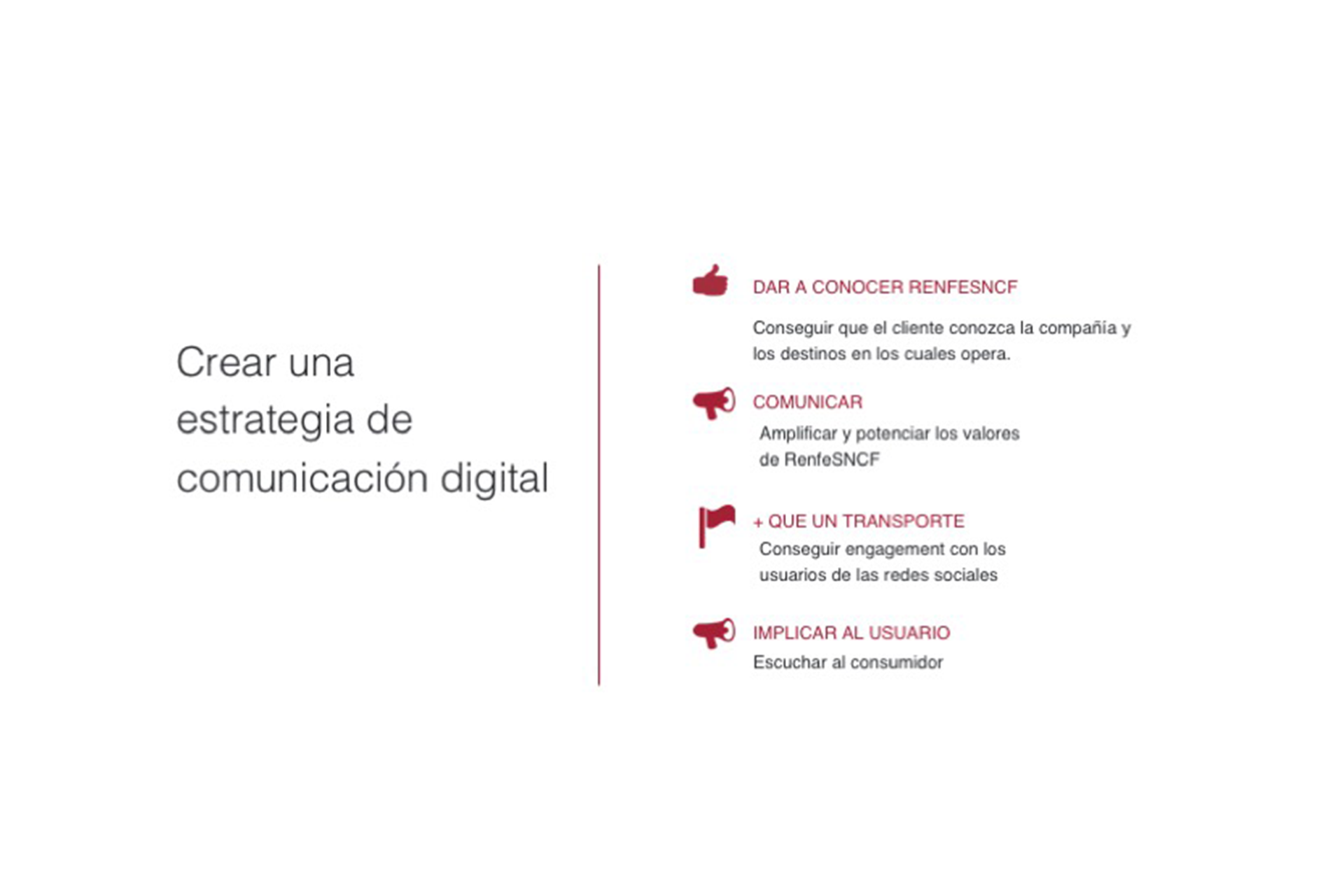 Crear una estrategia de comunicación digital

DAR A CONOCER RENFESNCF

Conseguir que el cliente conozca la compañía y los destinos en los cuales opera.

COMUNICAR

Amplificar y potenciar los valores de RenfeSNCF

+ QUE UN TRANSPORTE

Conseguir engagement con los usuarios de las redes sociales

IMPLICAR AL USUARIO

Escuchar al consumidor